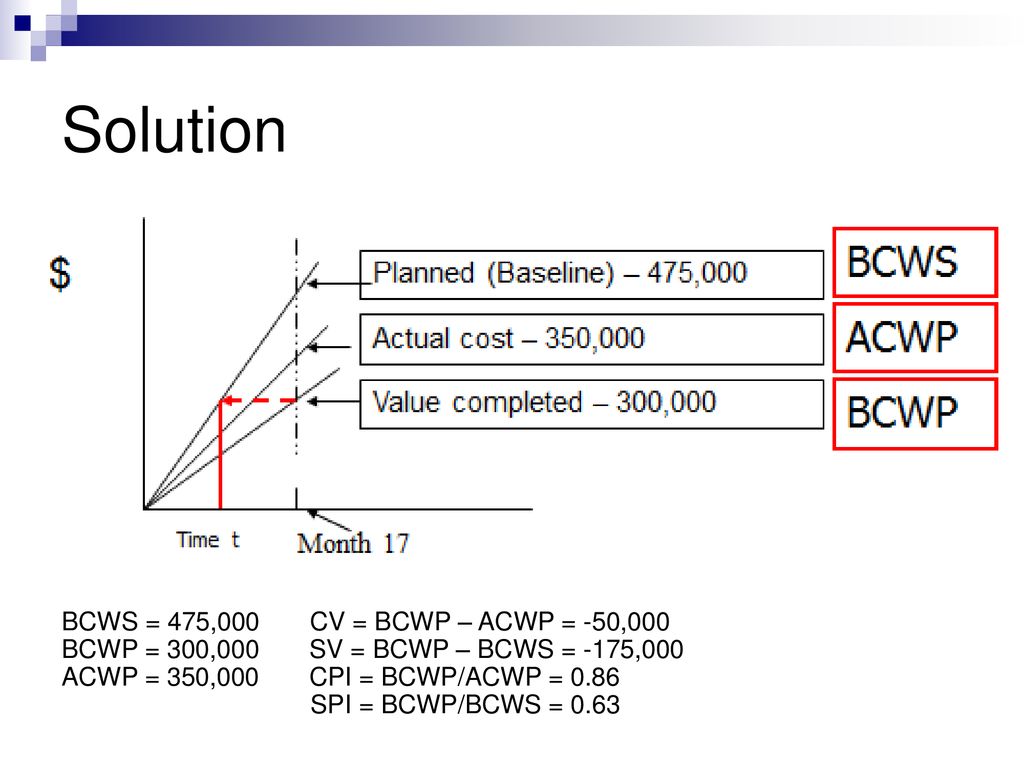 Solution

$

Planned (Baseline) – 475,000

Actual cost – 350,000

Value completed – 300,000

BCWS

ACWP

BCWP

Time t

Month 17

BCWS = 475,000
BCWP = 300,000
ACWP = 350,000

CV = BCWP – ACWP = -50,000
SV = BCWP – BCWS = -175,000
CPI = BCWP/ACWP = 0.86
SPI = BCWP/BCWS = 0.63